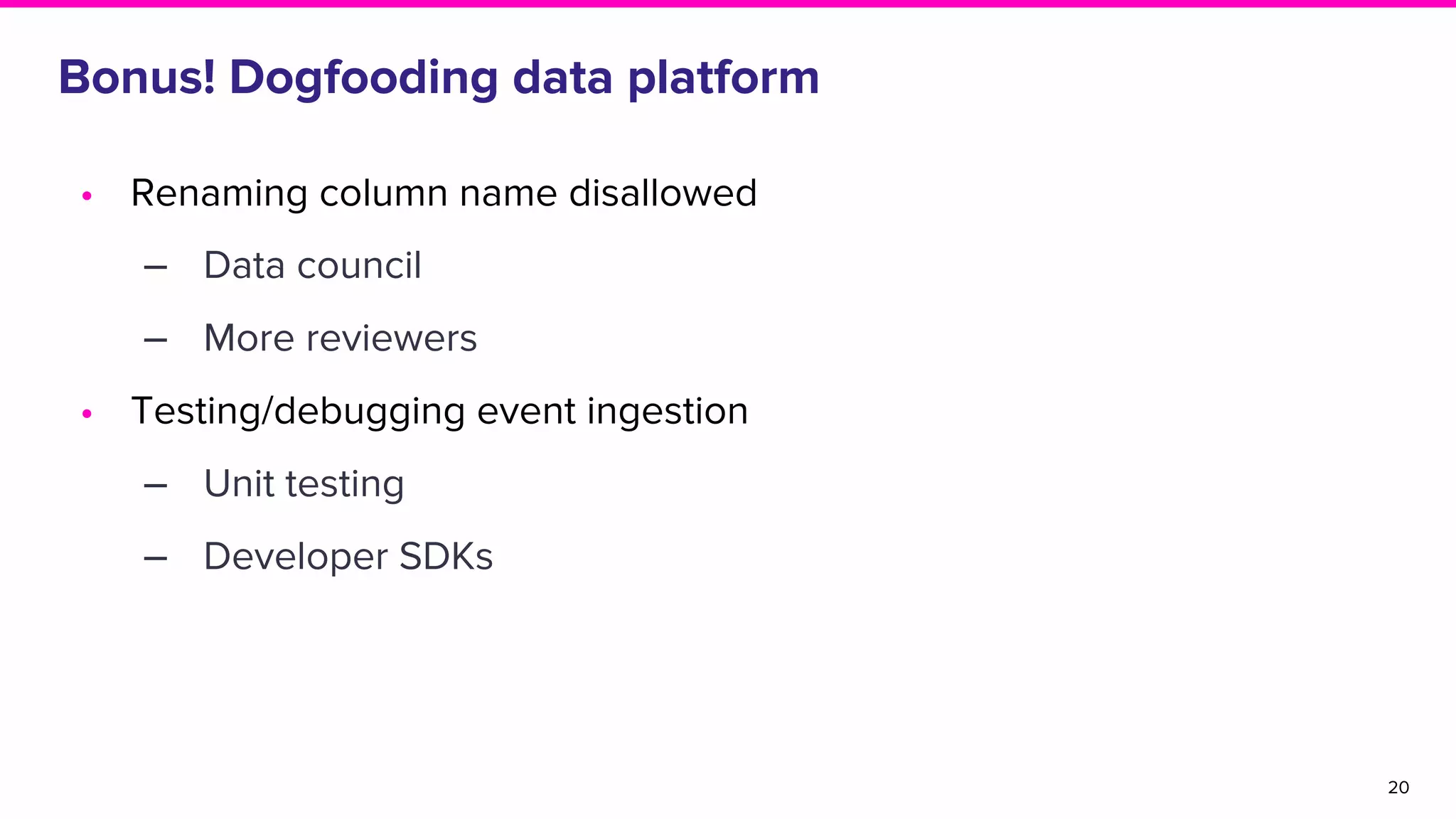 Bonus! Dogfooding data platform

• Renaming column name disallowed
 – Data council
 – More reviewers
• Testing/debugging event ingestion
 – Unit testing
 – Developer SDKs

20